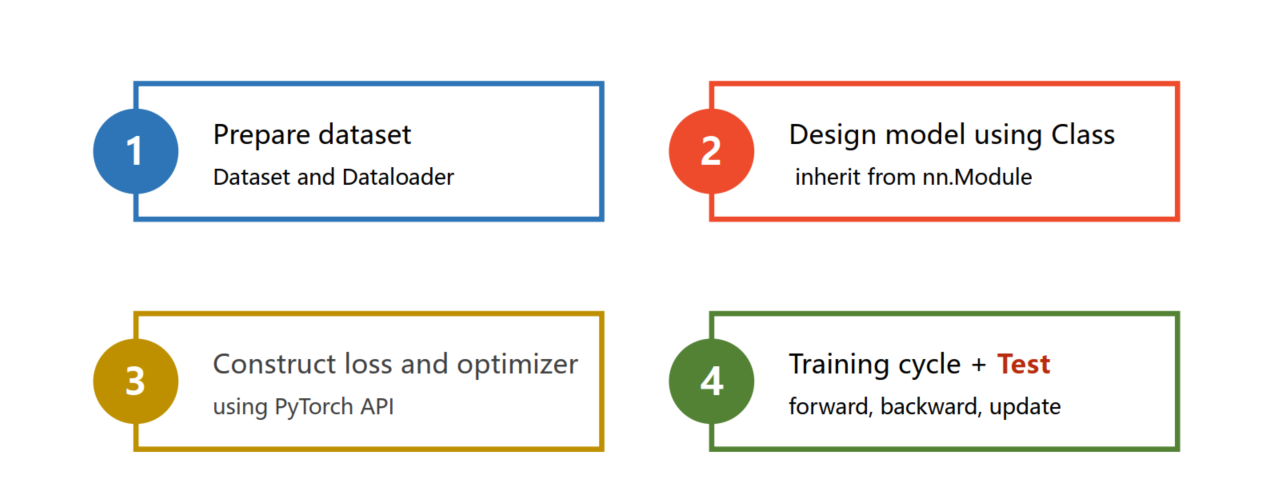 1
Prepare dataset
Dataset and Dataloader

2
Design model using Class
inherit from nn.Module

3
Construct loss and optimizer
using PyTorch API

4
Training cycle + Test
forward, backward, update